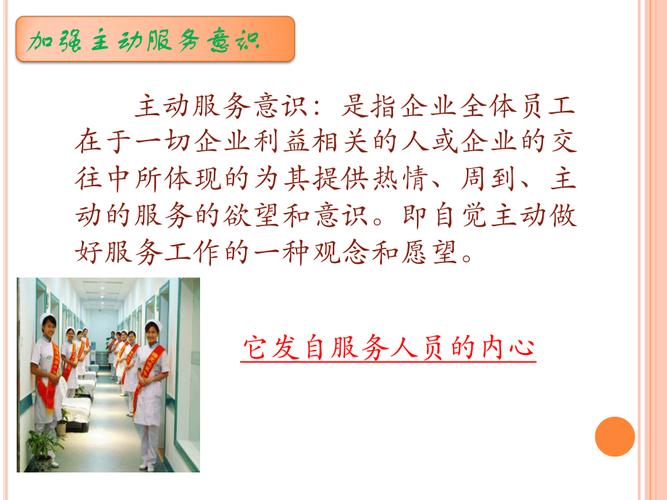 加强主动服务意识

主动服务意识：是指企业全体员工在于一切企业利益相关的人或企业的交往中所体现的为其提供热情、周到、主动的服务的欲望和意识。即自觉主动做好服务工作的一种观念和愿望。

它发自服务人员的内心